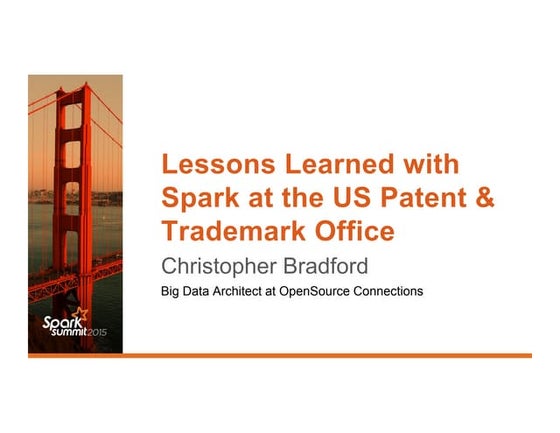 Spark summit 2015

Lessons Learned with Spark at the US Patent & Trademark Office

Christopher Bradford

Big Data Architect at OpenSource Connections